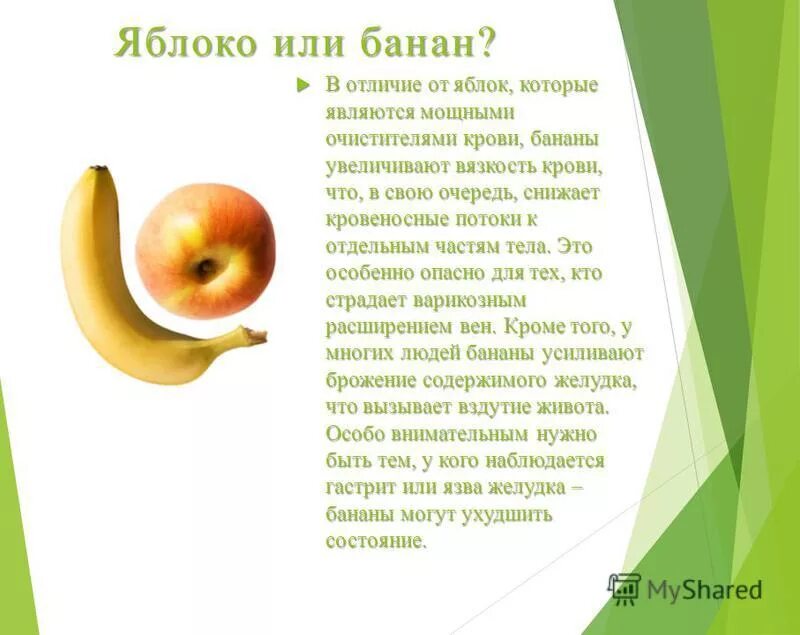 Яблоко или банан?

В отличие от яблок, которые являются мощными очистителями крови, бананы увеличивают вязкость крови, что, в свою очередь, снижает кровеносные потоки к отдельным частям тела. Это особенно опасно для тех, кто страдает варикозным расширением вен. Кроме того, у многих людей бананы усиливают брожение содержимого желудка, что вызывает вздутие живота. Особо внимательным нужно быть тем, у кого наблюдается гастрит или язва желудка – бананы могут ухудшить состояние.

MyShared